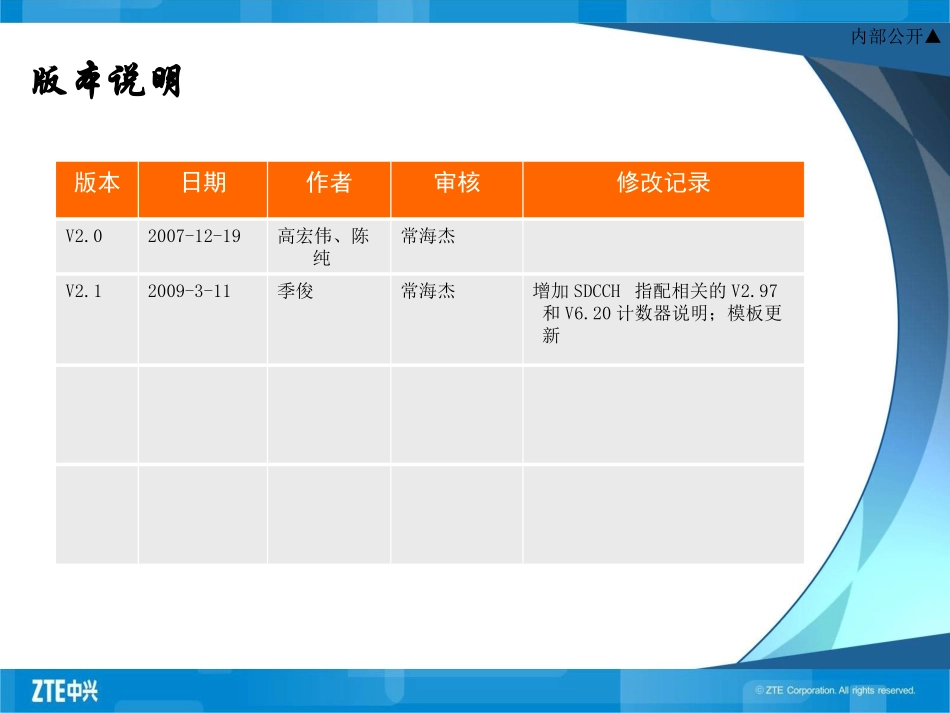 内部公开▲

版本说明

| 版本 | 日期 | 作者 | 审核 | 修改记录 |
|---|---|---|---|---|
| V2.0 | 2007-12-19 | 高宏伟、陈纯 | 常海杰 | |
| V2.1 | 2009-3-11 | 季俊 | 常海杰 | 增加SDCCH 指配相关的V2.97和V6.20计数器说明；模板更新 |
| | | | | |
| | | | | |

ZTE中兴

© ZTE Corporation. All rights reserved.